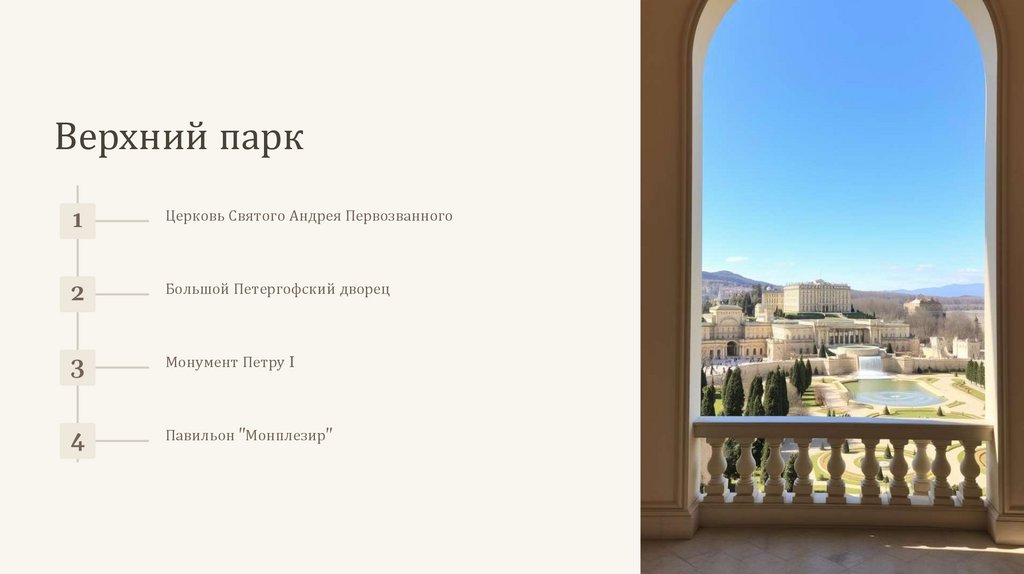 Верхний парк

1 Церковь Святого Андрея Первозванного

2 Большой Петергофский дворец

3 Монумент Петру I

4 Павильон "Монплезир"